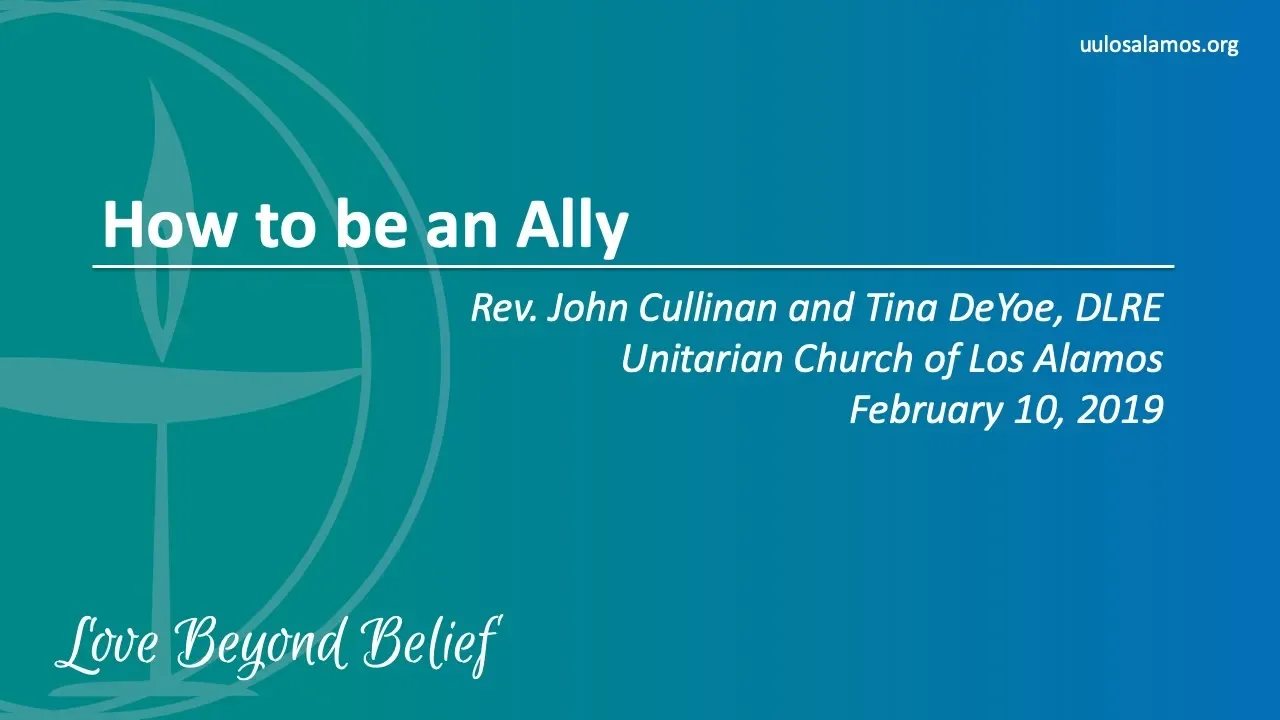 uulosalamos.org

How to be an Ally

Rev. John Cullinan and Tina DeYoe, DLRE
Unitarian Church of Los Alamos
February 10, 2019

Love Beyond Belief